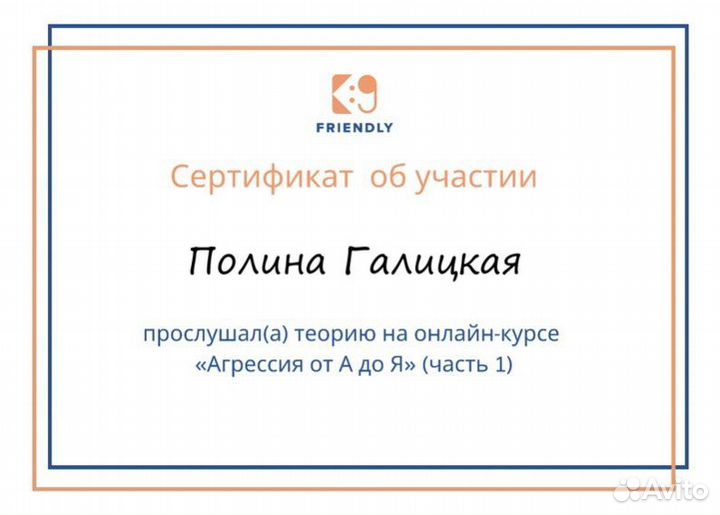 K9
FRIENDLY

Сертификат об участии

Полина Галицкая

прослушал(а) теорию на онлайн-курсе «Агрессия от А до Я» (часть 1)

Avito